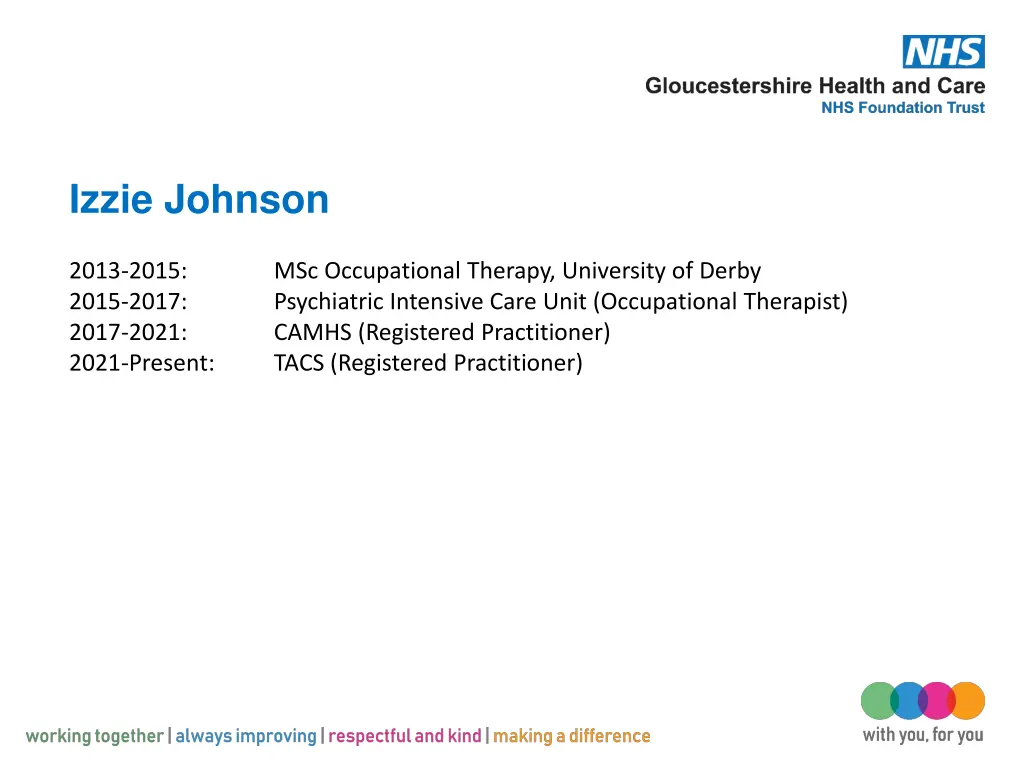 NHS
Gloucestershire Health and Care
NHS Foundation Trust

Izzie Johnson

2013-2015: MSc Occupational Therapy, University of Derby
2015-2017: Psychiatric Intensive Care Unit (Occupational Therapist)
2017-2021: CAMHS (Registered Practitioner)
2021-Present: TACS (Registered Practitioner)

working together | always improving | respectful and kind | making a difference

with you, for you